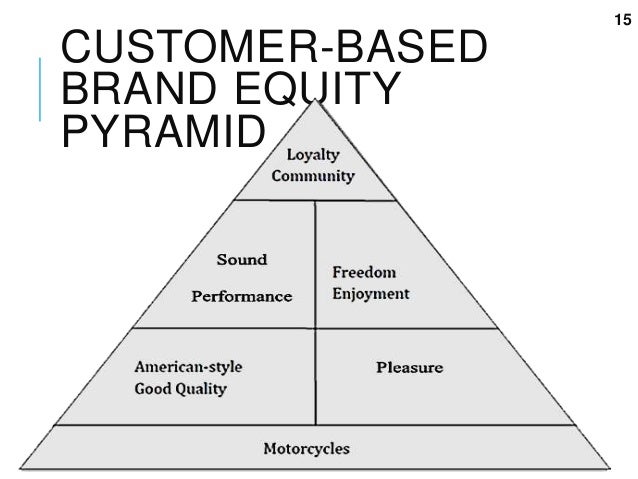 15

CUSTOMER-BASED BRAND EQUITY PYRAMID

Loyalty
Community

Sound

Performance

Freedom
Enjoyment

American-style
Good Quality

Pleasure

Motorcycles